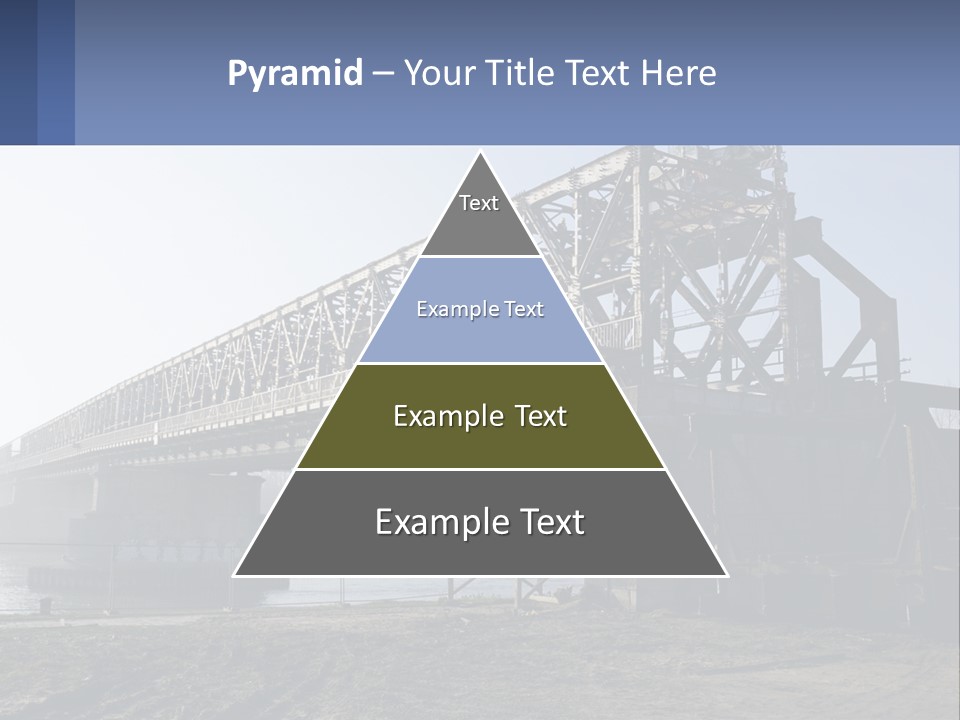 Pyramid – Your Title Text Here

Text

Example Text

Example Text

Example Text